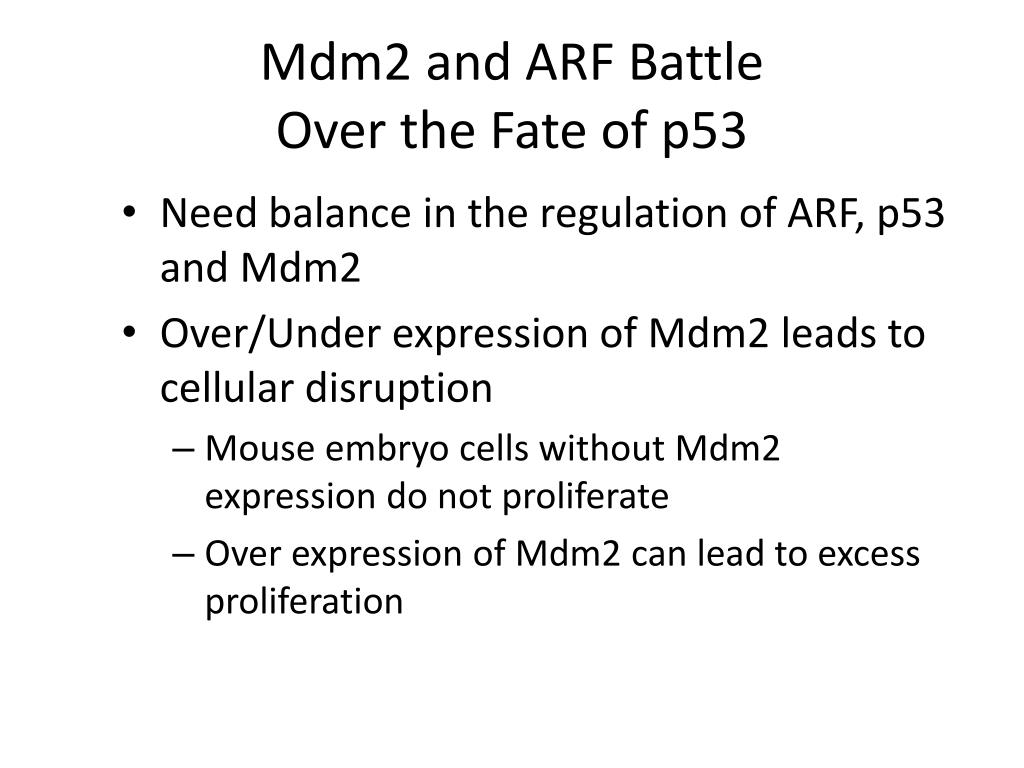 Mdm2 and ARF Battle
Over the Fate of p53

• Need balance in the regulation of ARF, p53 and Mdm2
• Over/Under expression of Mdm2 leads to cellular disruption
– Mouse embryo cells without Mdm2 expression do not proliferate
– Over expression of Mdm2 can lead to excess proliferation